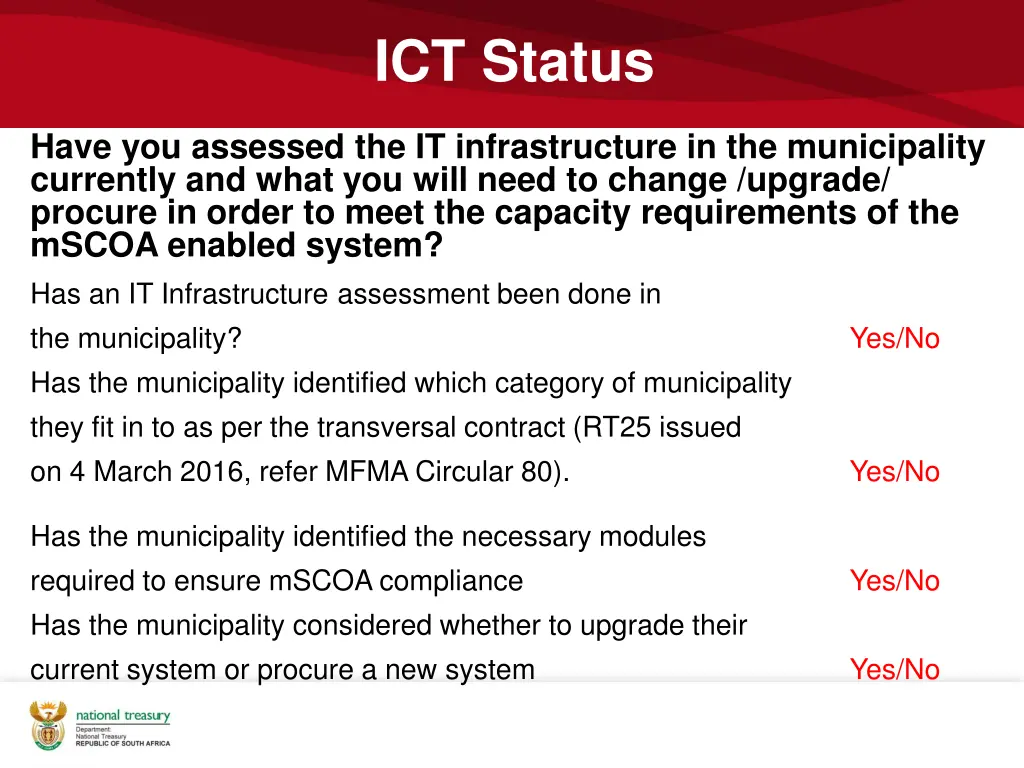 ICT Status

Have you assessed the IT infrastructure in the municipality currently and what you will need to change /upgrade/ procure in order to meet the capacity requirements of the mSCOA enabled system?

Has an IT Infrastructure assessment been done in the municipality? Yes/No

Has the municipality identified which category of municipality they fit in to as per the transversal contract (RT25 issued on 4 March 2016, refer MFMA Circular 80). Yes/No

Has the municipality identified the necessary modules required to ensure mSCOA compliance Yes/No

Has the municipality considered whether to upgrade their current system or procure a new system Yes/No

national treasury
Department:
National Treasury
REPUBLIC OF SOUTH AFRICA